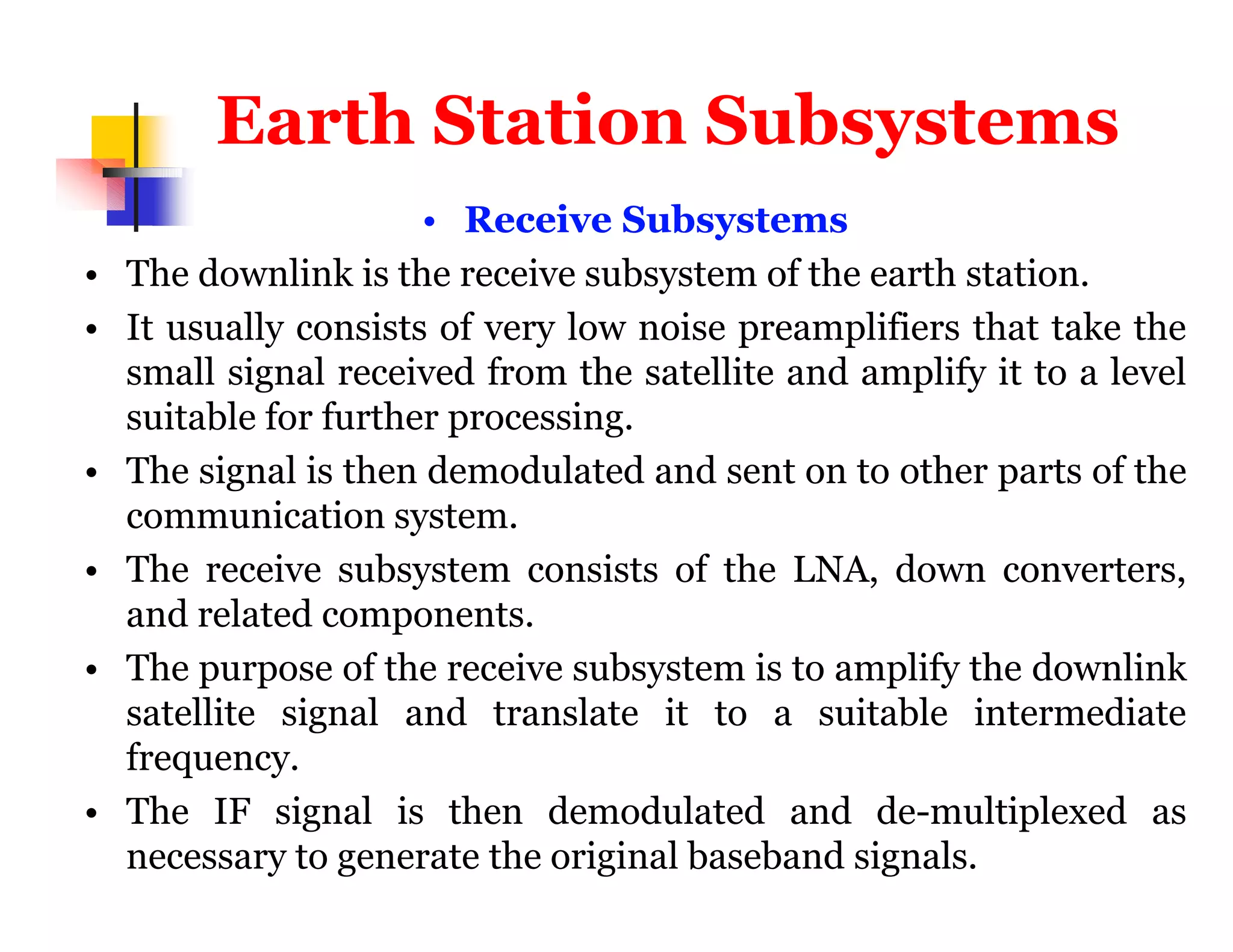 Earth Station Subsystems

• Receive Subsystems

• The downlink is the receive subsystem of the earth station.

• It usually consists of very low noise preamplifiers that take the small signal received from the satellite and amplify it to a level suitable for further processing.

• The signal is then demodulated and sent on to other parts of the communication system.

• The receive subsystem consists of the LNA, down converters, and related components.

• The purpose of the receive subsystem is to amplify the downlink satellite signal and translate it to a suitable intermediate frequency.

• The IF signal is then demodulated and de-multiplexed as necessary to generate the original baseband signals.